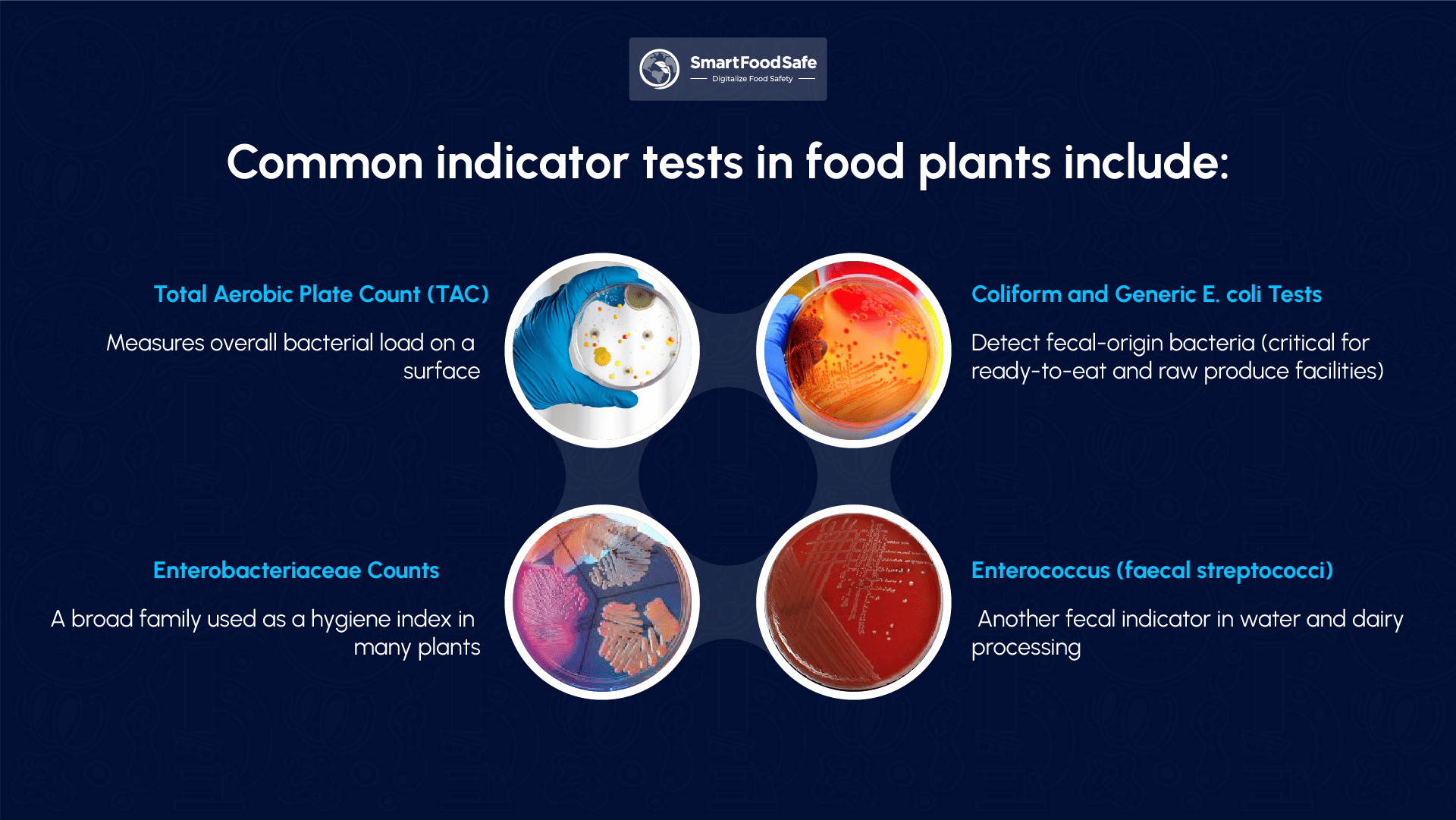 SmartFoodSafe
Digitalize Food Safety

Common indicator tests in food plants include:

Total Aerobic Plate Count (TAC)

Measures overall bacterial load on a surface

Coliform and Generic E. coli Tests

Detect fecal-origin bacteria (critical for ready-to-eat and raw produce facilities)

Enterobacteriaceae Counts

A broad family used as a hygiene index in many plants

Enterococcus (faecal streptococci)

Another fecal indicator in water and dairy processing